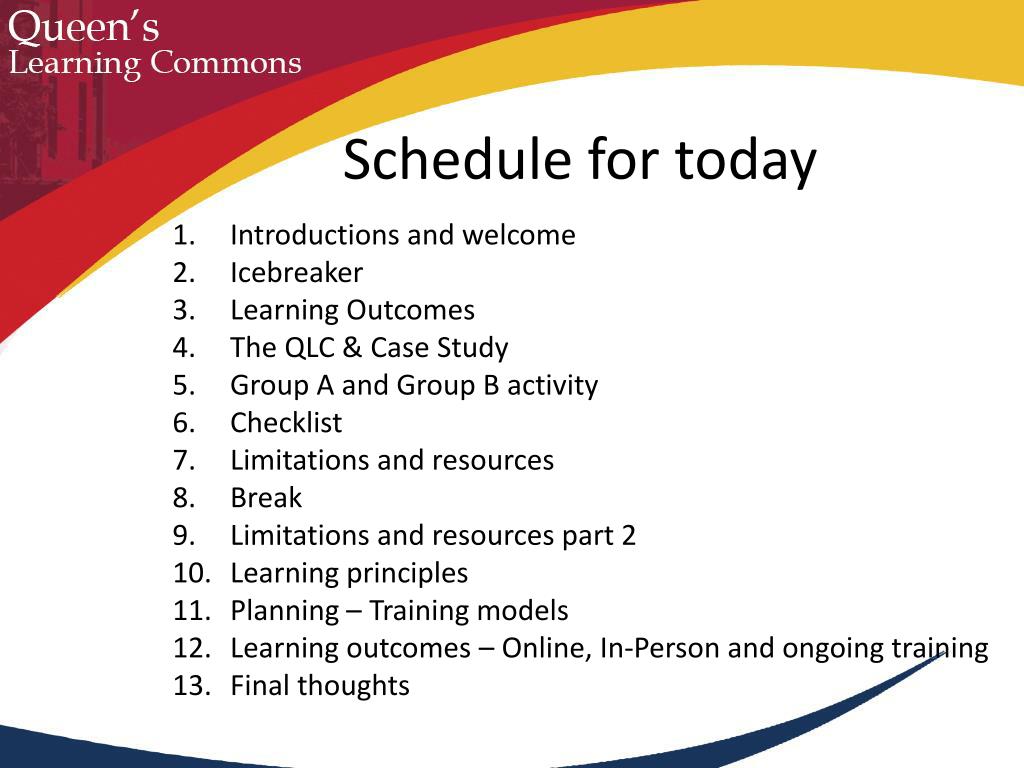 Queen's
Learning Commons

Schedule for today

1. Introductions and welcome
2. Icebreaker
3. Learning Outcomes
4. The QLC & Case Study
5. Group A and Group B activity
6. Checklist
7. Limitations and resources
8. Break
9. Limitations and resources part 2
10. Learning principles
11. Planning – Training models
12. Learning outcomes – Online, In-Person and ongoing training
13. Final thoughts